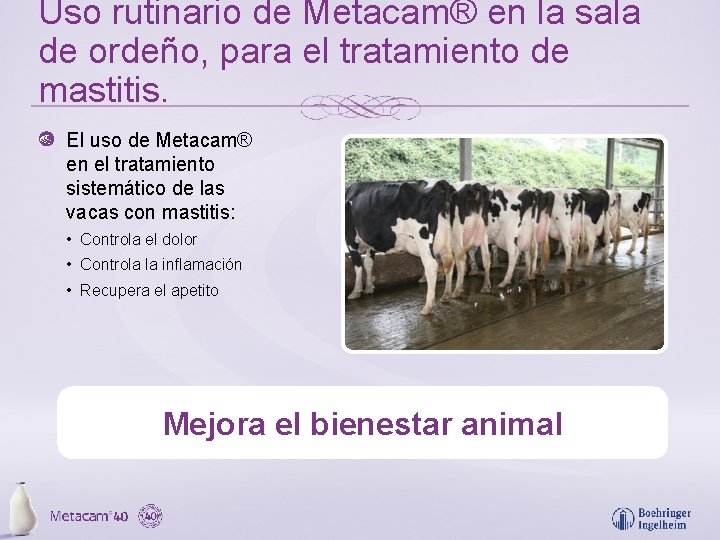 Uso rutinario de Metacam® en la sala de ordeño, para el tratamiento de mastitis.

El uso de Metacam® en el tratamiento sistemático de las vacas con mastitis:

• Controla el dolor
• Controla la inflamación
• Recupera el apetito

Mejora el bienestar animal

Metacam® 40

40

Boehringer Ingelheim